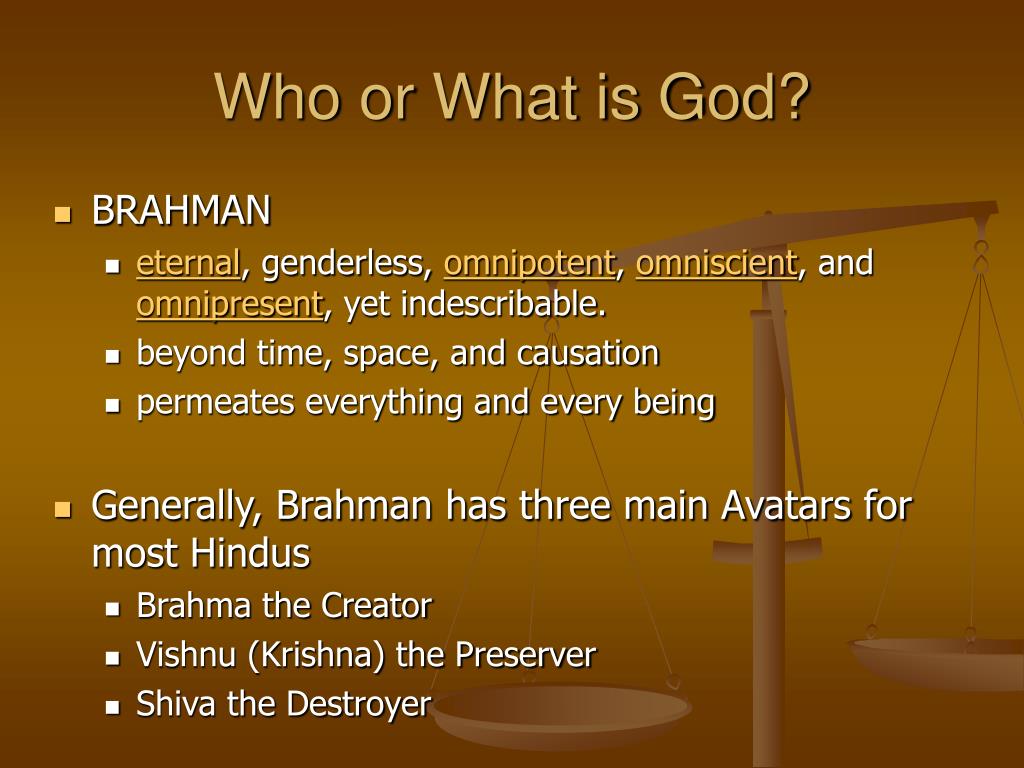 Who or What is God?

- BRAHMAN
  - eternal, genderless, omnipotent, omniscient, and omnipresent, yet indescribable.
  - beyond time, space, and causation
  - permeates everything and every being

- Generally, Brahman has three main Avatars for most Hindus
  - Brahma the Creator
  - Vishnu (Krishna) the Preserver
  - Shiva the Destroyer